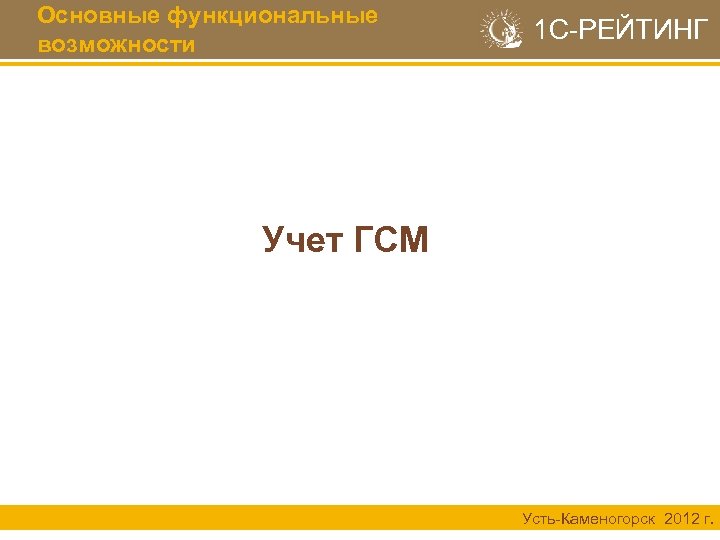 Основные функциональные возможности

1С-РЕЙТИНГ

Учет ГСМ

Усть-Каменогорск 2012 г.